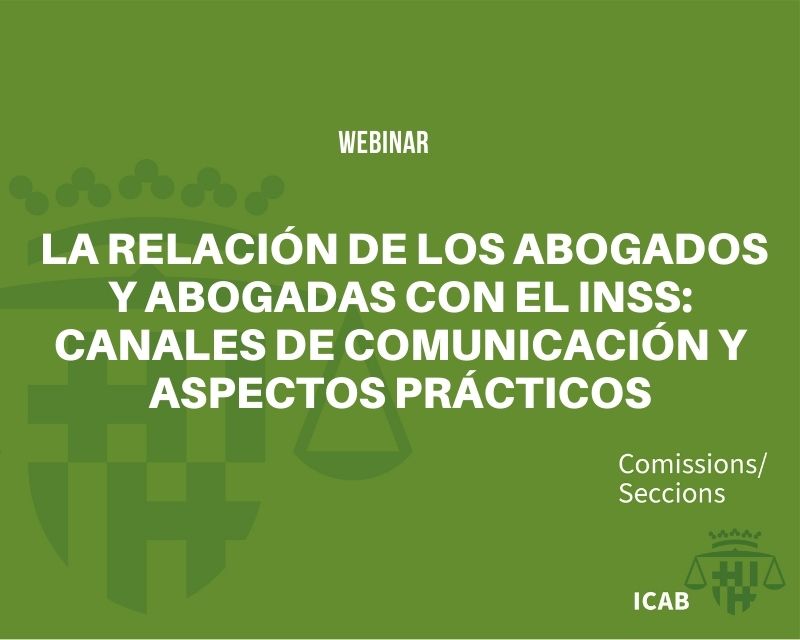 WEBINAR

LA RELACIÓN DE LOS ABOGADOS Y ABOGADAS CON EL INSS: CANALES DE COMUNICACIÓN Y ASPECTOS PRÁCTICOS

Comissions/ Seccions

ICAB